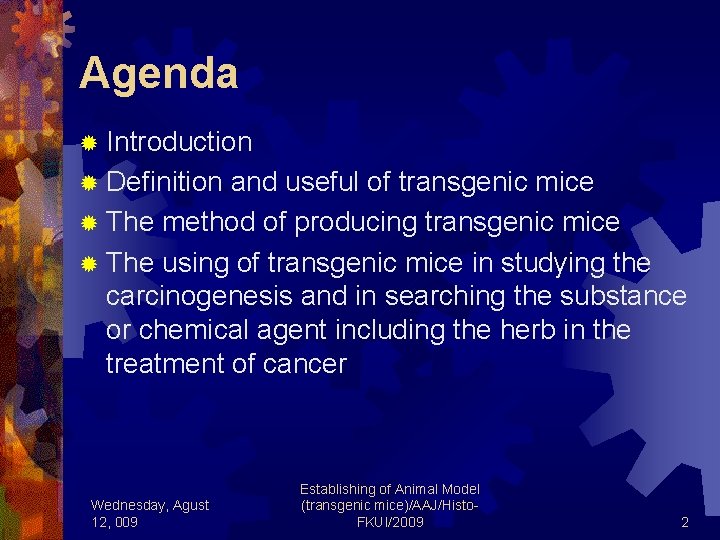 Agenda

Introduction

Definition and useful of transgenic mice

The method of producing transgenic mice

The using of transgenic mice in studying the carcinogenesis and in searching the substance or chemical agent including the herb in the treatment of cancer

Wednesday, Agust 12, 009

Establishing of Animal Model (transgenic mice)/AAJ/Histo-FKUI/2009

2